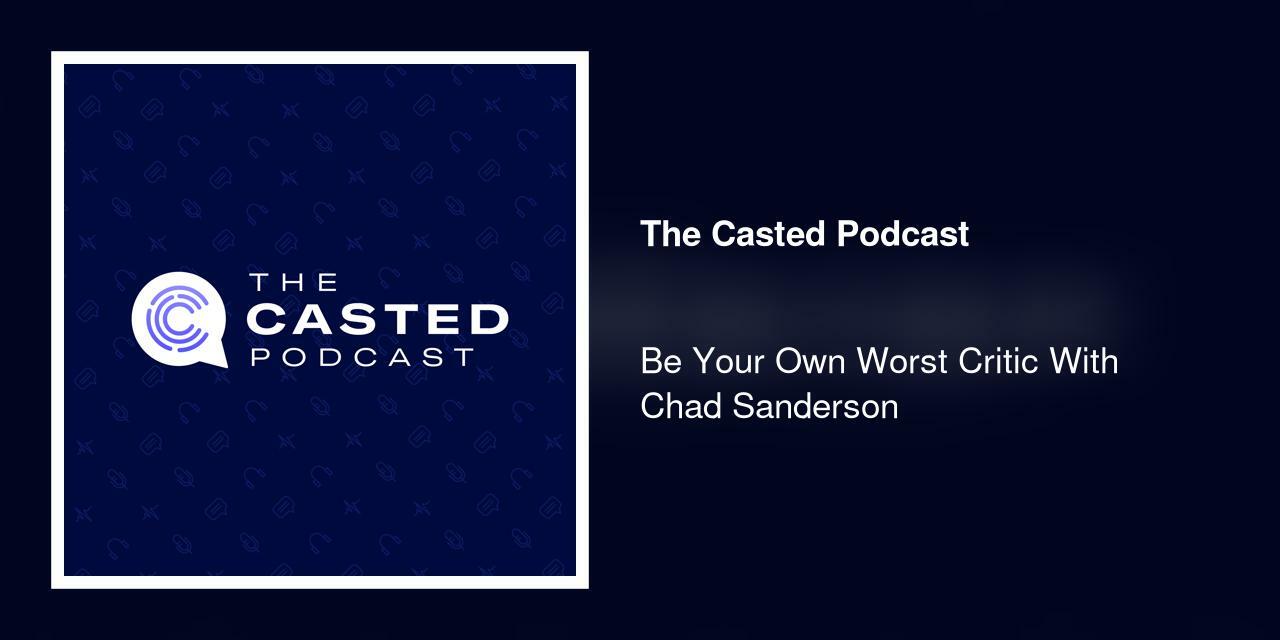 THE CASTED PODCAST

The Casted Podcast

Be Your Own Worst Critic With Chad Sanderson